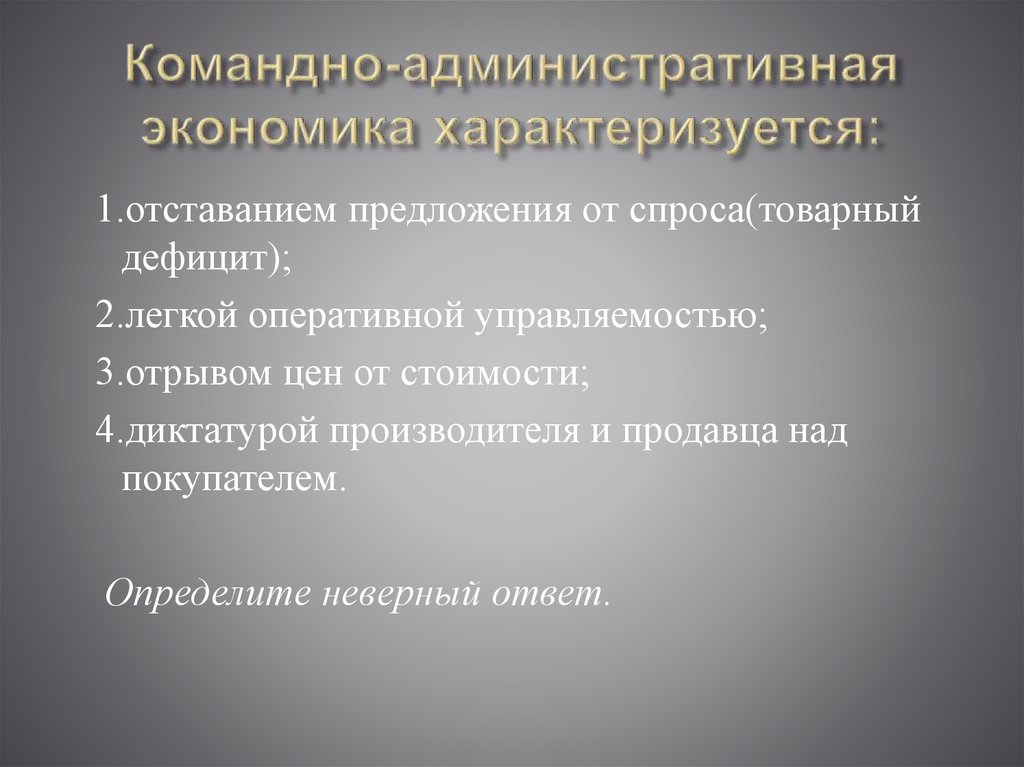 Командно-административная экономика характеризуется:

1.отставанием предложения от спроса(товарный дефицит);

2.легкой оперативной управляемостью;

3.отрывом цен от стоимости;

4.диктатурой производителя и продавца над покупателем.

Определите неверный ответ.